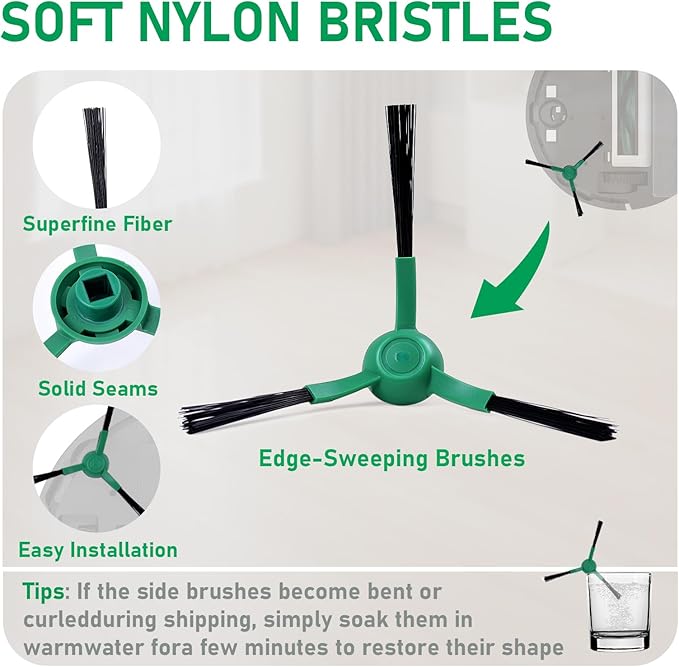 SOFT NYLON BRISTLES

Superfine Fiber

Solid Seams

Easy Installation

Edge-Sweeping Brushes

Tips: If the side brushes become bent or curledduring shipping, simply soak them in warmwater fora few minutes to restore their shape